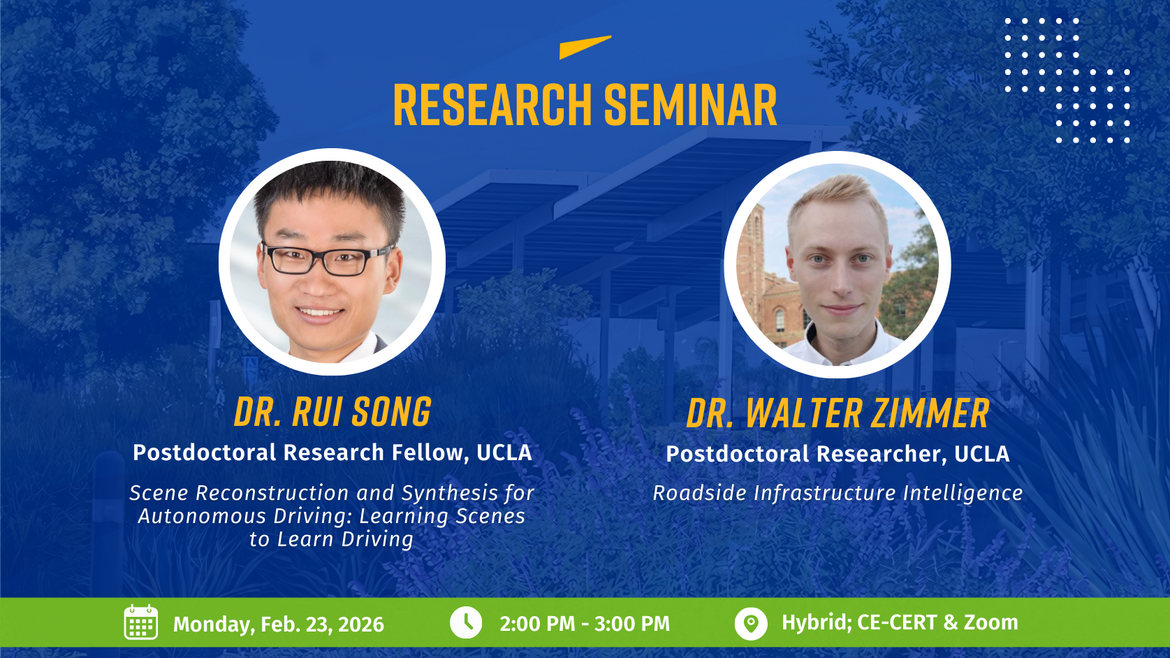 RESEARCH SEMINAR

DR. RUI SONG
Postdoctoral Research Fellow, UCLA
Scene Reconstruction and Synthesis for Autonomous Driving: Learning Scenes to Learn Driving

DR. WALTER ZIMMER
Postdoctoral Researcher, UCLA
Roadside Infrastructure Intelligence

Monday, Feb. 23, 2026
2:00 PM - 3:00 PM
Hybrid; CE-CERT & Zoom